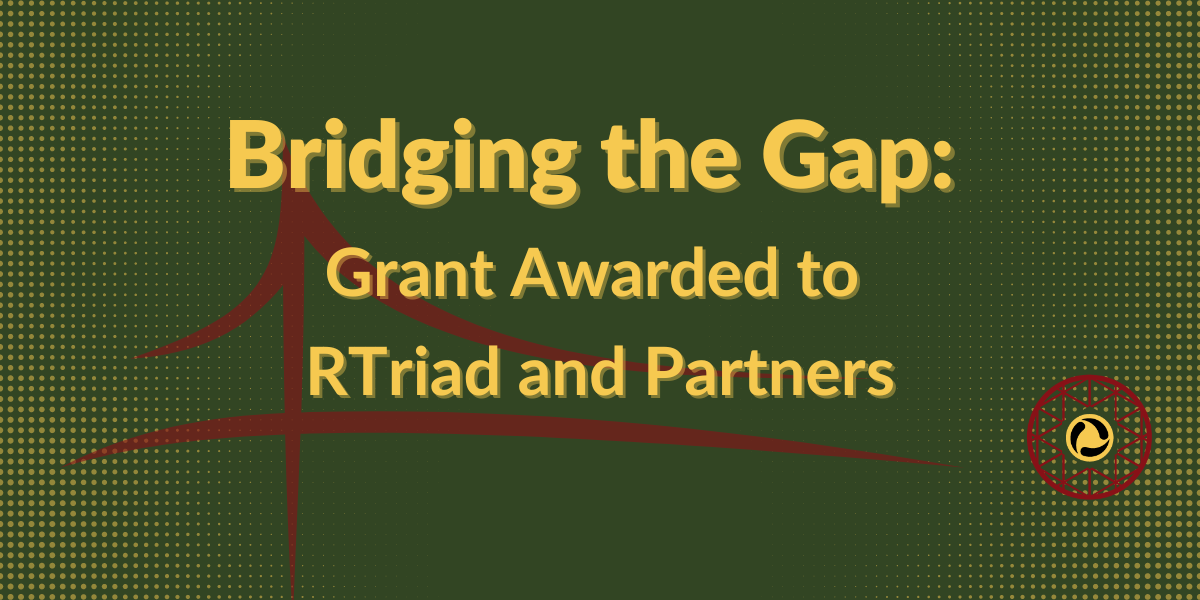 Bridging the Gap:
Grant Awarded to
RTriad and Partners